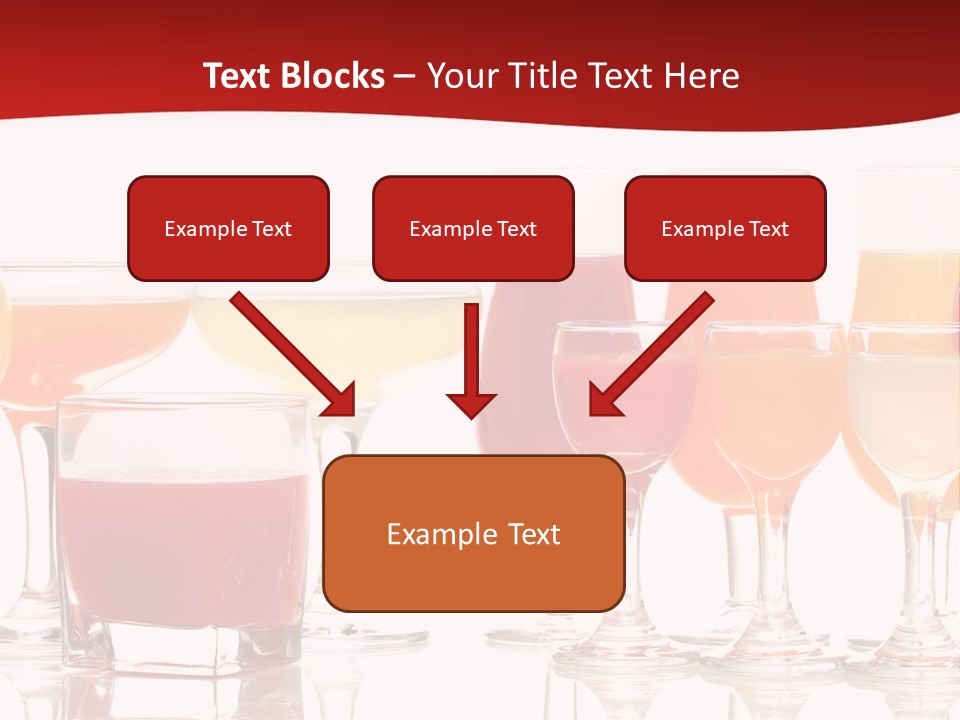 Text Blocks – Your Title Text Here

Example Text

Example Text

Example Text

Example Text